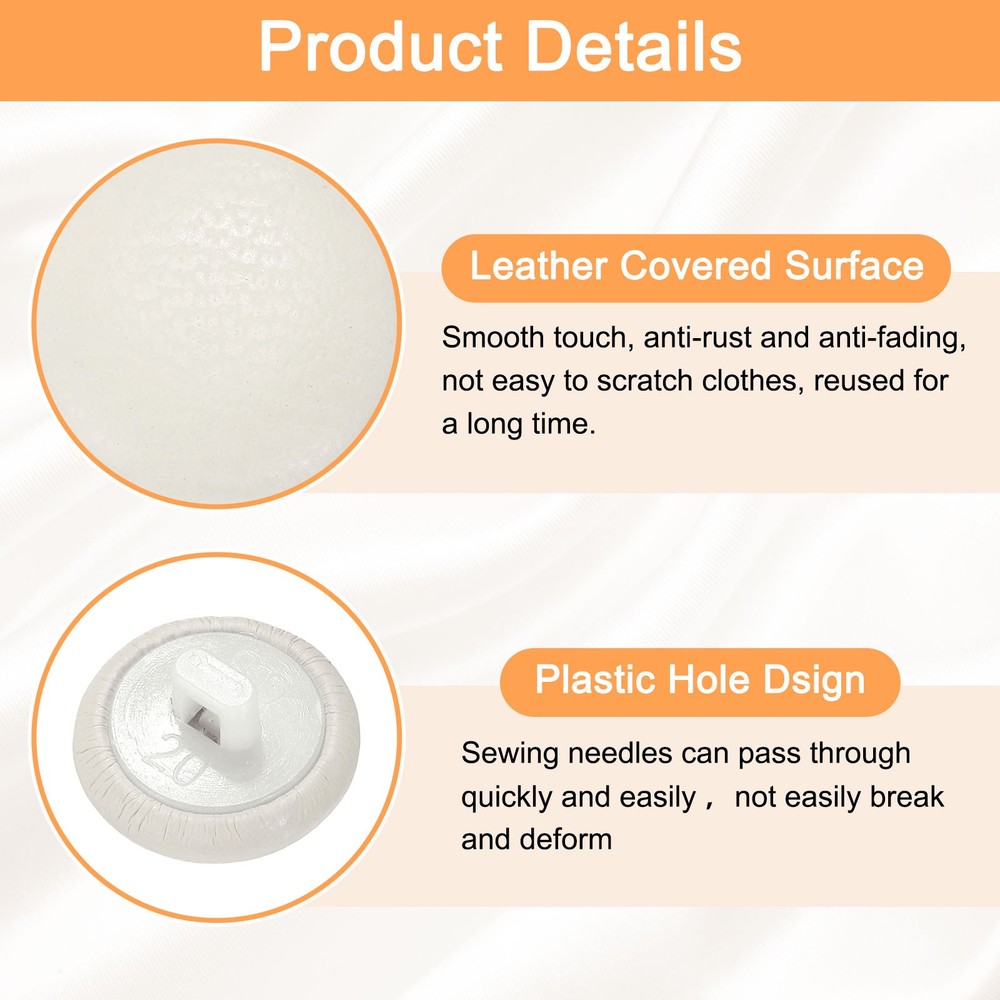 Product Details

Leather Covered Surface

Smooth touch, anti-rust and anti-fading, not easy to scratch clothes, reused for a long time.

20

Plastic Hole Dsign

Sewing needles can pass through quickly and easily， not easily break and deform